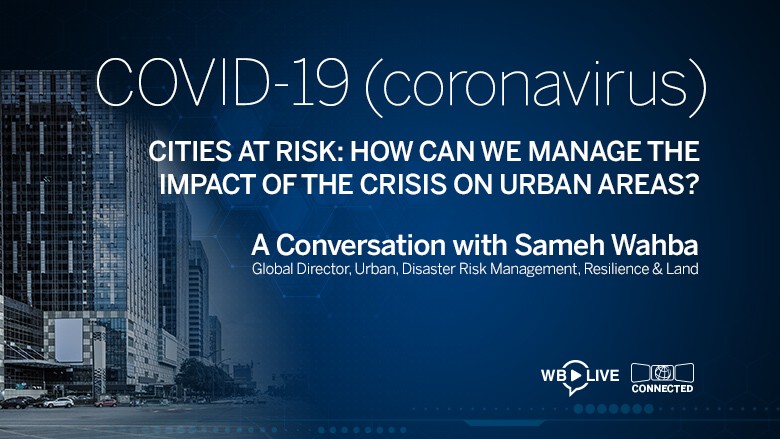 COVID-19 (coronavirus)

CITIES AT RISK: HOW CAN WE MANAGE THE IMPACT OF THE CRISIS ON URBAN AREAS?

A Conversation with Sameh Wahba

Global Director, Urban, Disaster Risk Management, Resilience & Land

WB LIVE

CONNECTED